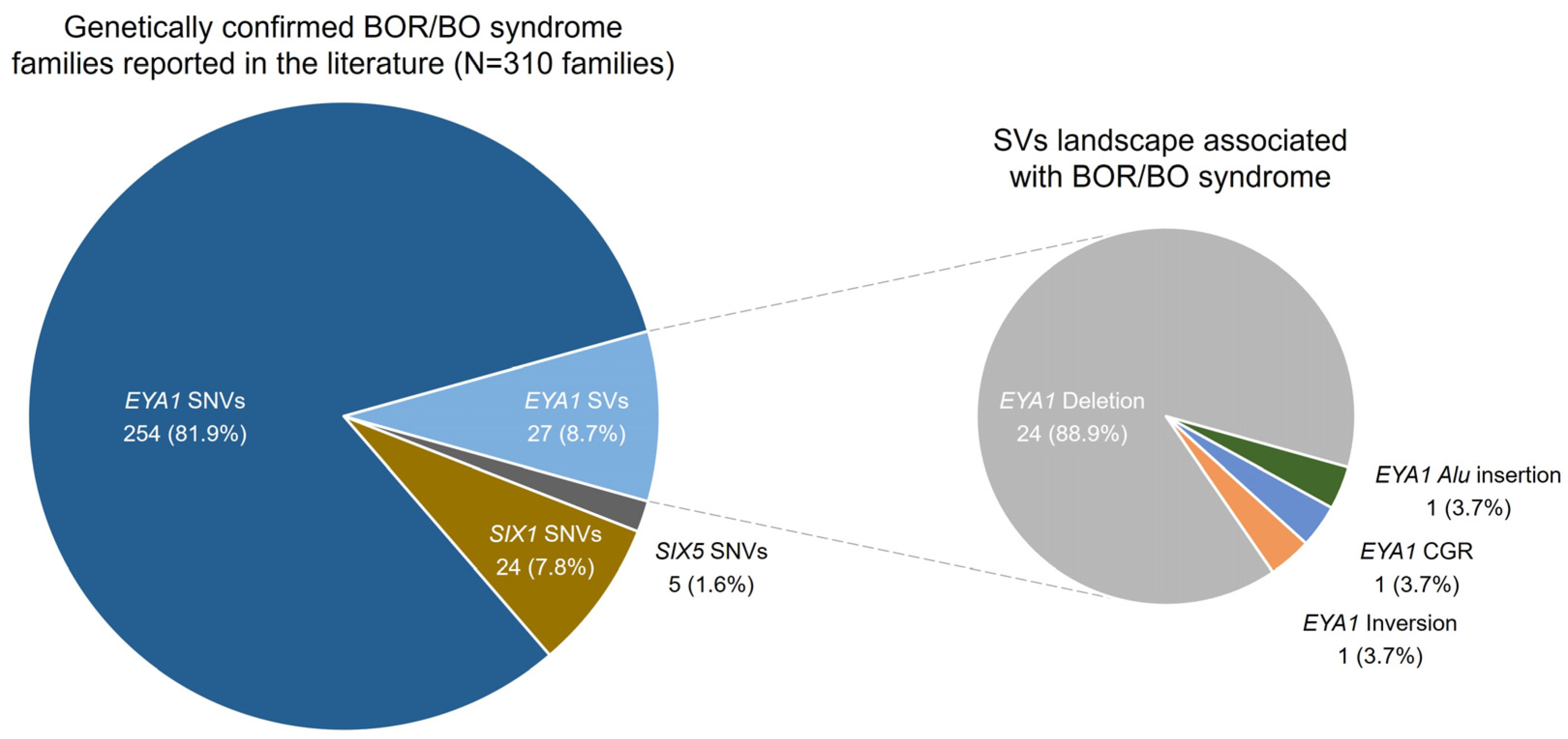 Genetically confirmed BOR/BO syndrome families reported in the literature (N=310 families)

EYA1 SNVs
254 (81.9%)

EYA1 SVs
27 (8.7%)

SIX1 SNVs
24 (7.8%)

SIX5 SNVs
5 (1.6%)

SVs landscape associated with BOR/BO syndrome

EYA1 Deletion
24 (88.9%)

EYA1 Alu insertion
1 (3.7%)

EYA1 CGR
1 (3.7%)

EYA1 Inversion
1 (3.7%)